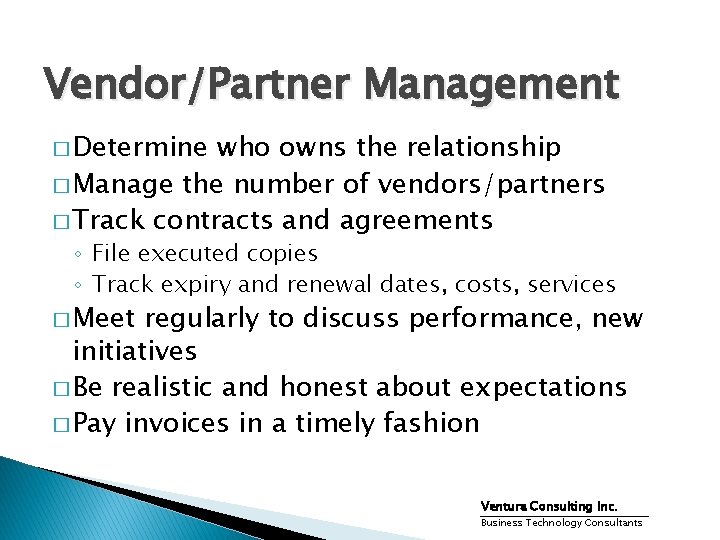 Vendor/Partner Management

□ Determine who owns the relationship
□ Manage the number of vendors/partners
□ Track contracts and agreements
◦ File executed copies
◦ Track expiry and renewal dates, costs, services
□ Meet regularly to discuss performance, new initiatives
□ Be realistic and honest about expectations
□ Pay invoices in a timely fashion

Ventura Consulting Inc.
Business Technology Consultants